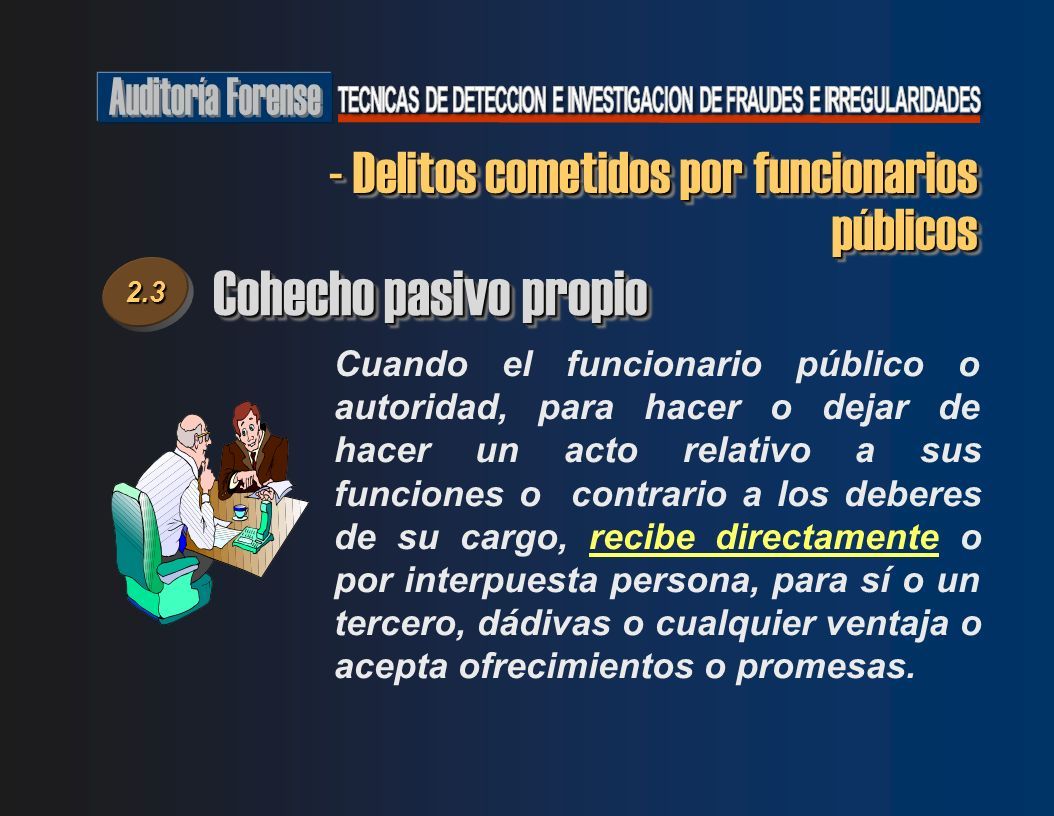 Auditoría Forense TECNICAS DE DETECCION E INVESTIGACION DE FRAUDES E IRREGULARIDADES

- Delitos cometidos por funcionarios públicos

2.3 Cohecho pasivo propio

Cuando el funcionario público o autoridad, para hacer o dejar de hacer un acto relativo a sus funciones o contrario a los deberes de su cargo, recibe directamente o por interpuesta persona, para sí o un tercero, dádivas o cualquier ventaja o acepta ofrecimientos o promesas.